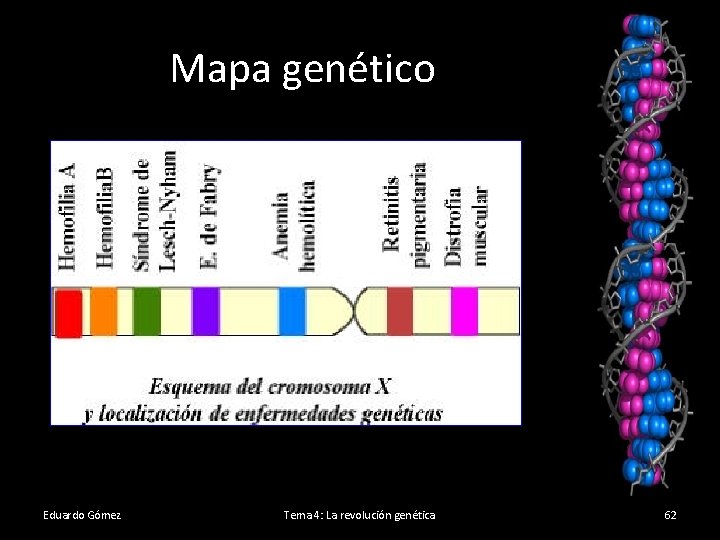 Mapa genético

Hemofilia A

HemofiliaB

Síndrome de Lesch-Nyham

E. de Fabry

Anemia hemolítica

Retinitis pigmentaria

Distrofia muscular

Esquema del cromosoma X
y localización de enfermedades genéticas

Eduardo Gómez

Tema 4: La revolución genética

62